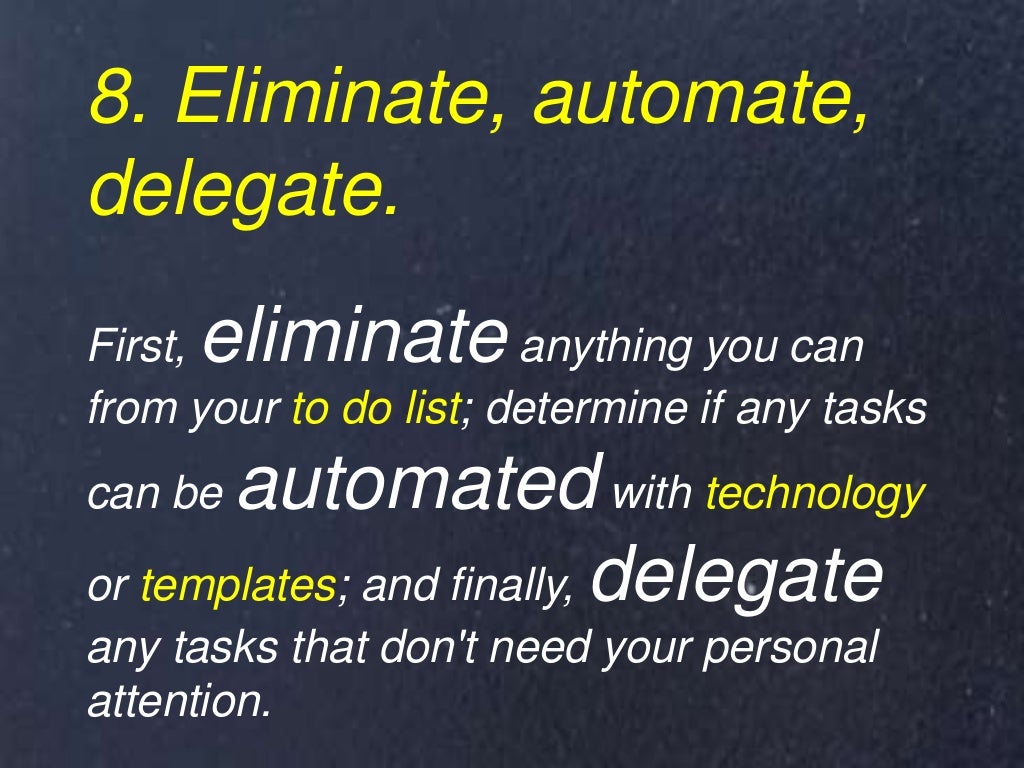 8. Eliminate, automate, delegate.

First, eliminate anything you can from your to do list; determine if any tasks can be automated with technology or templates; and finally, delegate any tasks that don't need your personal attention.